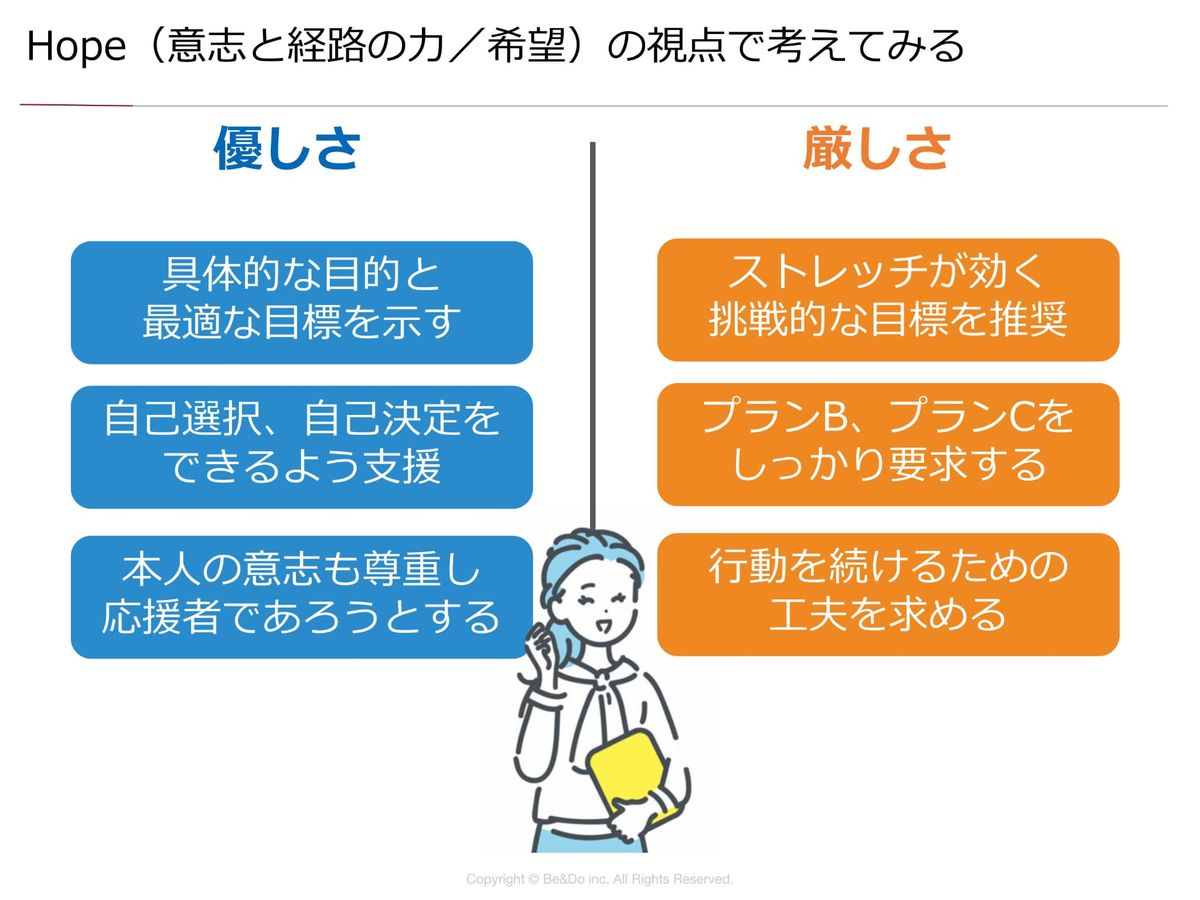 Hope（意志と経路の力／希望）の視点で考えてみる

優しさ

具体的な目的と最適な目標を示す

自己選択、自己決定をできるよう支援

本人の意志も尊重し応援者であろうとする

厳しさ

ストレッチが効く挑戦的な目標を推奨

プランB、プランCをしっかり要求する

行動を続けるための工夫を求める

Copyright © Be&Do inc. All Rights Reserved.